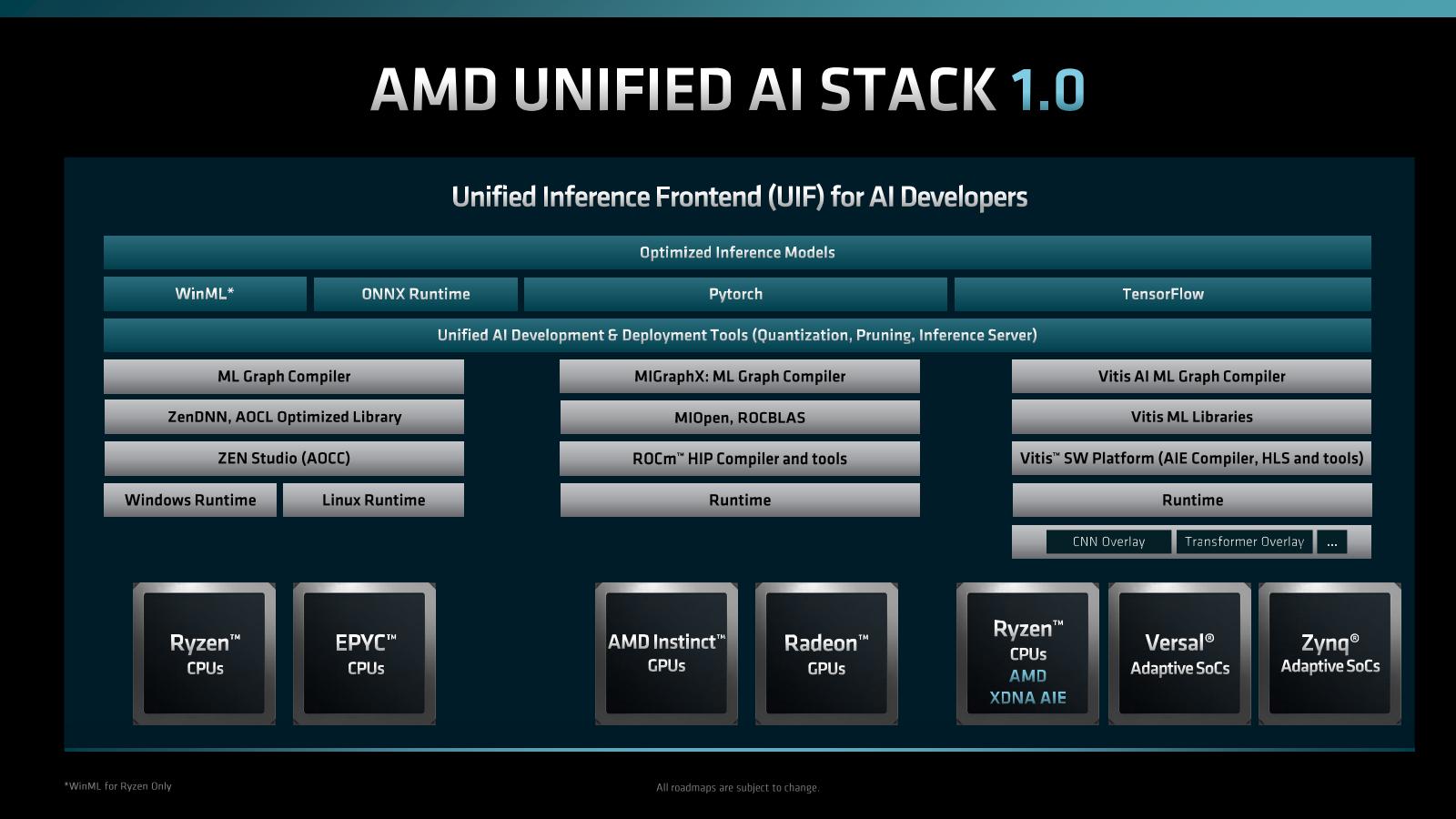 AMD UNIFIED AI STACK 1.0

Unified Inference Frontend (UIF) for AI Developers

Optimized Inference Models

WinML*

ONNX Runtime

Pytorch

TensorFlow

Unified AI Development & Deployment Tools (Quantization, Pruning, Inference Server)

ML Graph Compiler

ZenDNN, AOCL Optimized Library

ZEN Studio (AOCC)

Windows Runtime

Linux Runtime

MIGraphX: ML Graph Compiler

MIOpen, ROCBLAS

ROCm™ HIP Compiler and tools

Runtime

Vitis AI ML Graph Compiler

Vitis ML Libraries

Vitis™ SW Platform (AIE Compiler, HLS and tools)

Runtime

CNN Overlay

Transformer Overlay

...

Ryzen™ CPUs

EPYC™ CPUs

AMD Instinct™ GPUs

Radeon™ GPUs

Ryzen™ CPUs AMD XDNA AIE

Versal® Adaptive SoCs

Zynq® Adaptive SoCs

*WinML for Ryzen Only

All roadmaps are subject to change.